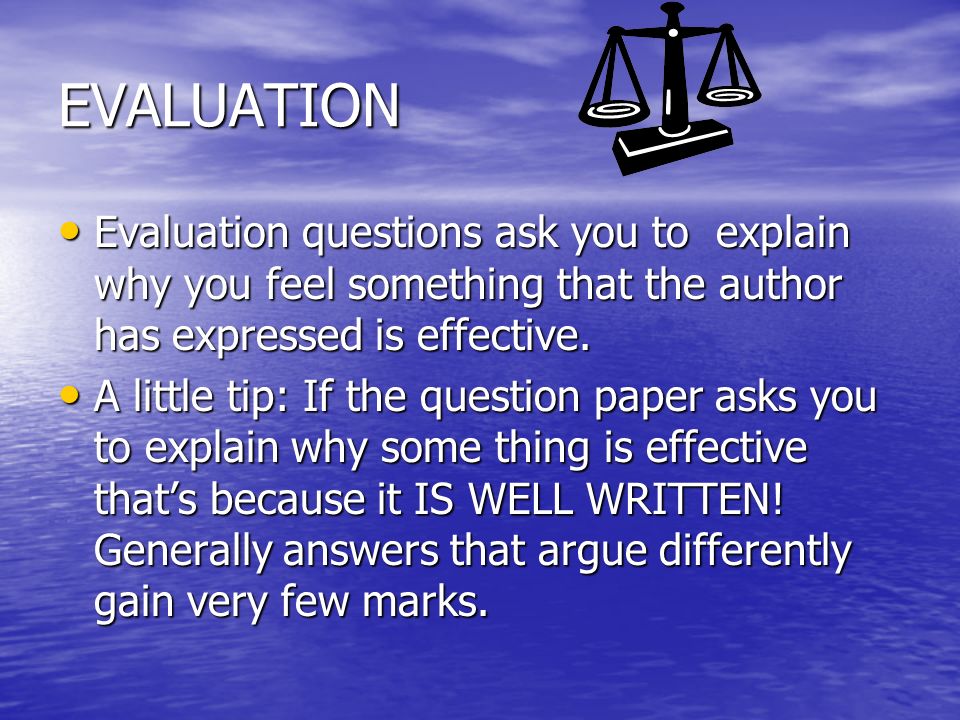 EVALUATION

• Evaluation questions ask you to explain why you feel something that the author has expressed is effective.

• A little tip: If the question paper asks you to explain why some thing is effective that's because it IS WELL WRITTEN! Generally answers that argue differently gain very few marks.